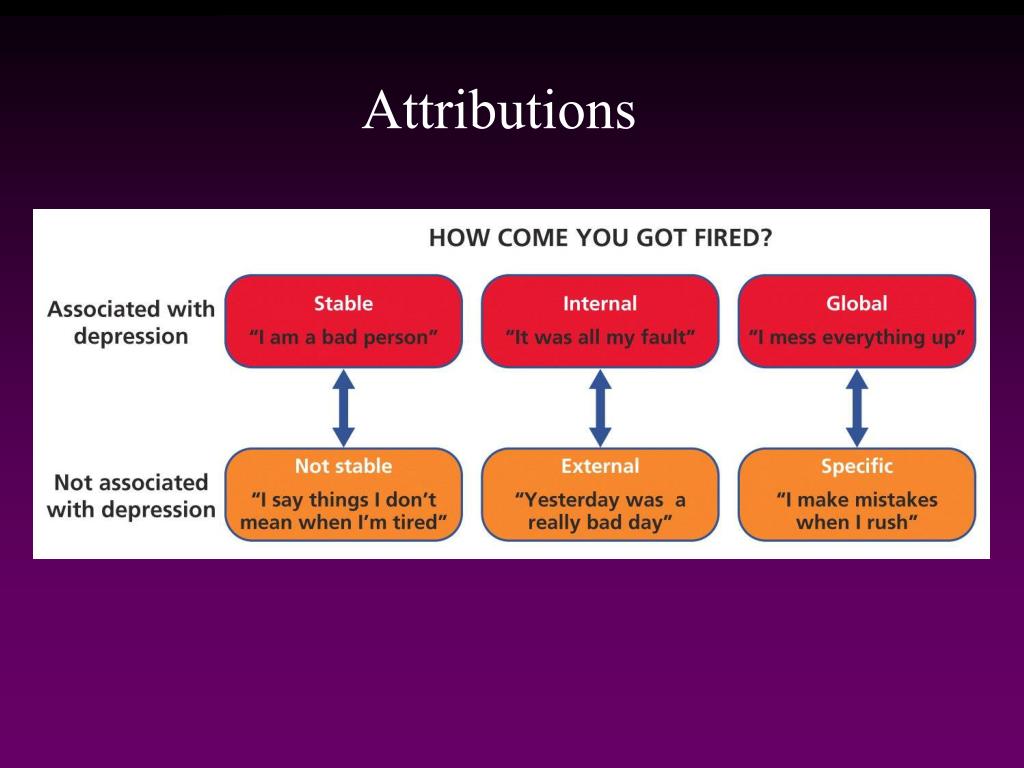 Attributions

HOW COME YOU GOT FIRED?

Associated with depression

Stable
"I am a bad person"

Internal
"It was all my fault"

Global
"I mess everything up"

Not associated with depression

Not stable
"I say things I don't mean when I'm tired"

External
"Yesterday was a really bad day"

Specific
"I make mistakes when I rush"